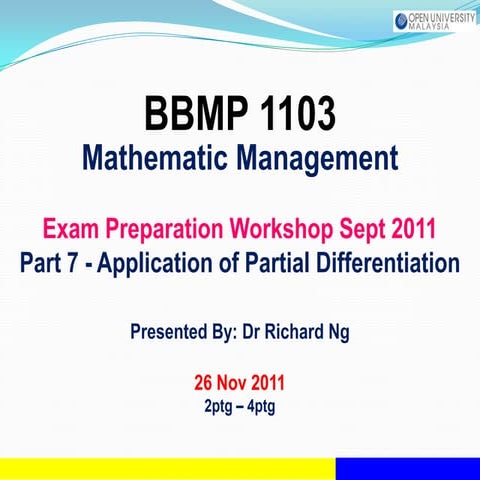 OPEN UNIVERSITY MALAYSIA

BBMP 1103
Mathematic Management

Exam Preparation Workshop Sept 2011
Part 7 - Application of Partial Differentiation

Presented By: Dr Richard Ng

26 Nov 2011
2ptg – 4ptg